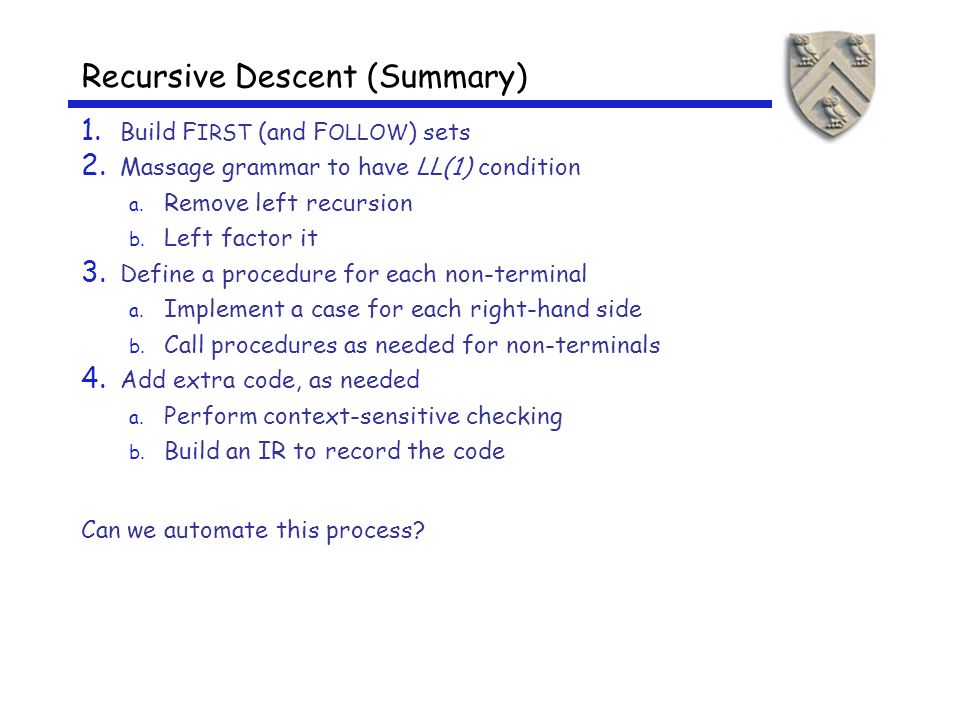 Recursive Descent (Summary)

1. Build FIRST (and FOLLOW) sets
2. Massage grammar to have LL(1) condition
a. Remove left recursion
b. Left factor it
3. Define a procedure for each non-terminal
a. Implement a case for each right-hand side
b. Call procedures as needed for non-terminals
4. Add extra code, as needed
a. Perform context-sensitive checking
b. Build an IR to record the code

Can we automate this process?